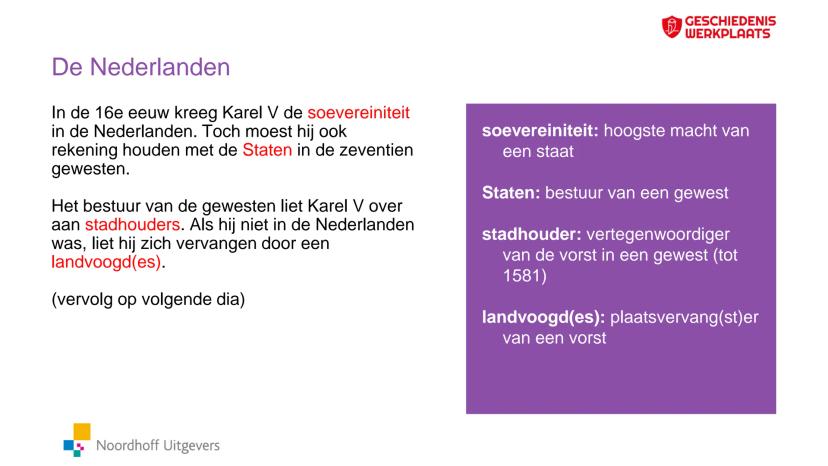 GESCHIEDENIS WERKPLAATS

De Nederlanden

In de 16e eeuw kreeg Karel V de soevereiniteit in de Nederlanden. Toch moest hij ook rekening houden met de Staten in de zeventien gewesten.

Het bestuur van de gewesten liet Karel V over aan stadhouders. Als hij niet in de Nederlanden was, liet hij zich vervangen door een landvoogd(es).

(vervolg op volgende dia)

soevereiniteit: hoogste macht van een staat

Staten: bestuur van een gewest

stadhouder: vertegenwoordiger van de vorst in een gewest (tot 1581)

landvoogd(es): plaatsvervang(st)er van een vorst

Noordhoff Uitgevers